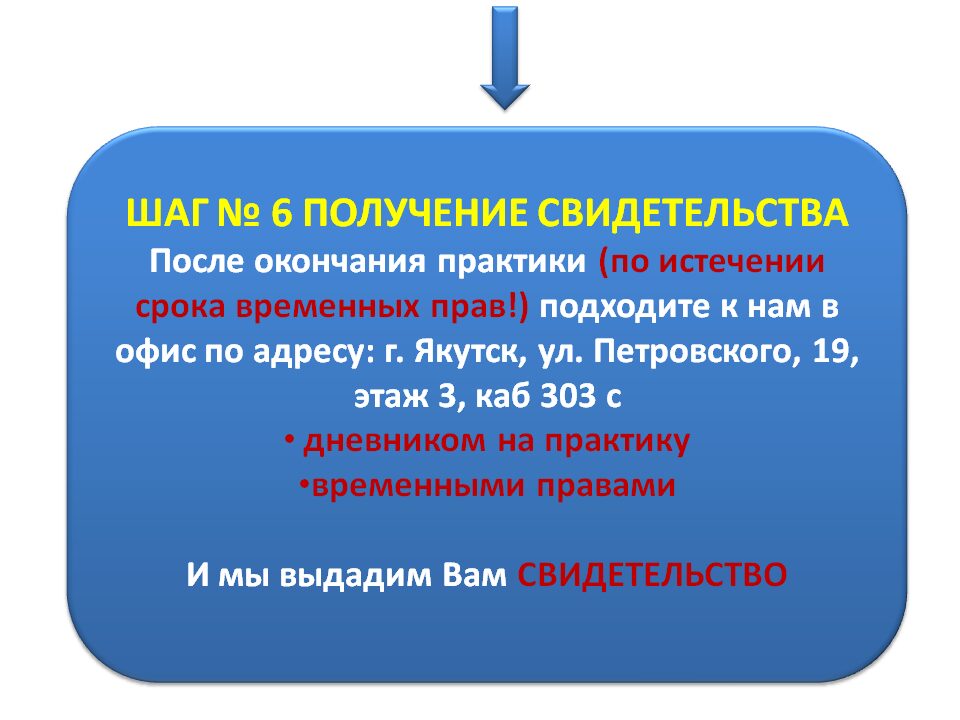 ШАГ № 6 ПОЛУЧЕНИЕ СВИДЕТЕЛЬСТВА
После окончания практики (по истечении срока временных прав!) подходите к нам в офис по адресу: г. Якутск, ул. Петровского, 19, этаж 3, каб 303 с

• дневником на практику
•временными правами

И мы выдадим Вам СВИДЕТЕЛЬСТВО